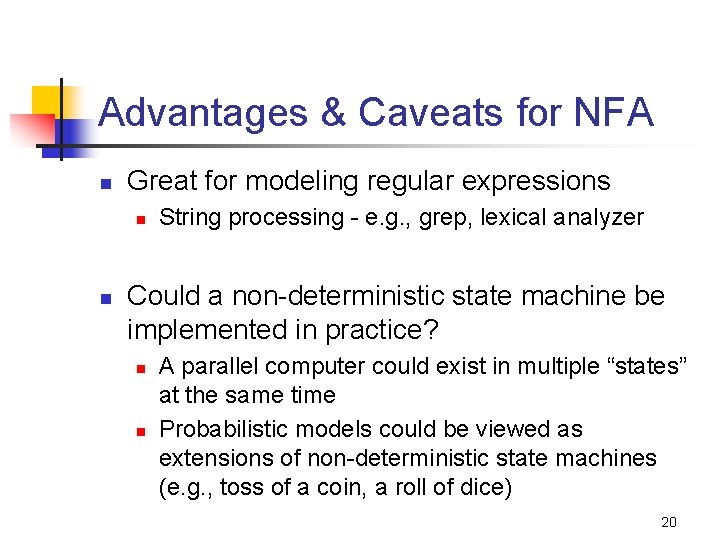 Advantages & Caveats for NFA

- Great for modeling regular expressions
  - String processing - e.g., grep, lexical analyzer

- Could a non-deterministic state machine be implemented in practice?
  - A parallel computer could exist in multiple “states” at the same time
  - Probabilistic models could be viewed as extensions of non-deterministic state machines (e.g., toss of a coin, a roll of dice)

20